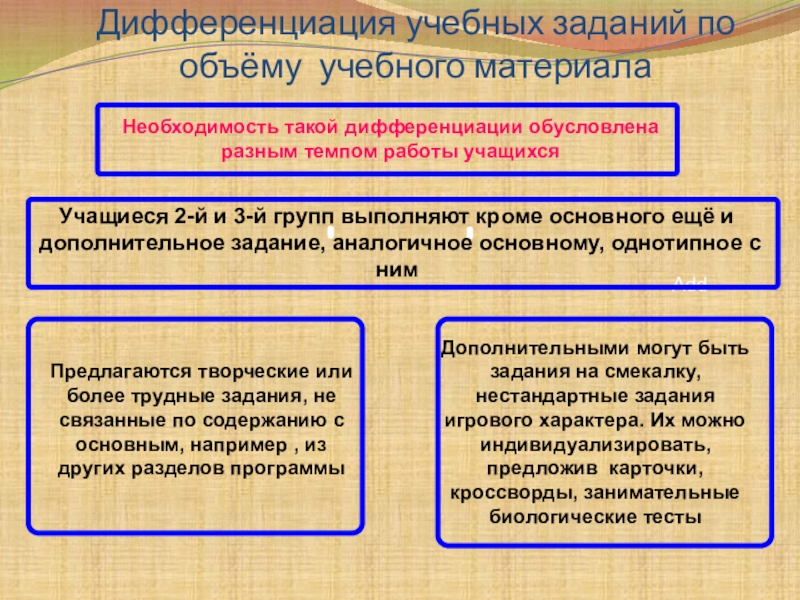 Дифференциация учебных заданий по объёму учебного материала

Необходимость такой дифференциации обусловлена разным темпом работы учащихся

Учащиеся 2-й и 3-й групп выполняют кроме основного ещё и дополнительное задание, аналогичное основному, однотипное с ним

Add

Предлагаются творческие или более трудные задания, не связанные по содержанию с основным, например , из других разделов программы

Дополнительными могут быть задания на смекалку, нестандартные задания игрового характера. Их можно индивидуализировать, предложив карточки, кроссворды, занимательные биологические тесты